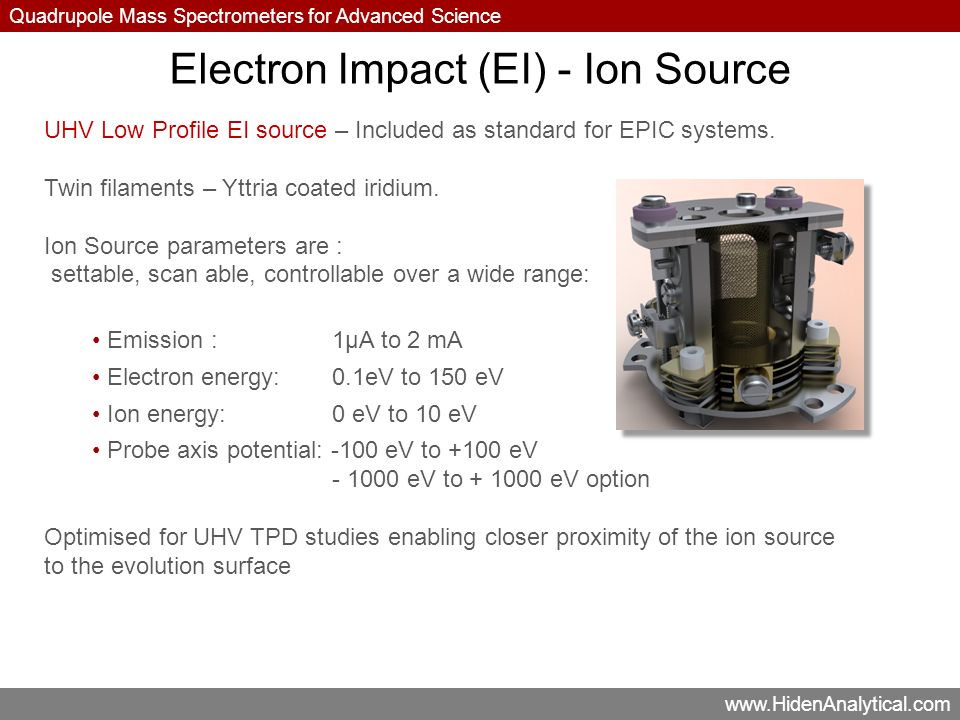 Quadrupole Mass Spectrometers for Advanced Science

Electron Impact (EI) - Ion Source

UHV Low Profile EI source – Included as standard for EPIC systems.

Twin filaments – Yttria coated iridium.

Ion Source parameters are :
settable, scan able, controllable over a wide range:

• Emission : 1μA to 2 mA
• Electron energy: 0.1eV to 150 eV
• Ion energy: 0 eV to 10 eV
• Probe axis potential: -100 eV to +100 eV
- 1000 eV to + 1000 eV option

Optimised for UHV TPD studies enabling closer proximity of the ion source to the evolution surface

www.HidenAnalytical.com